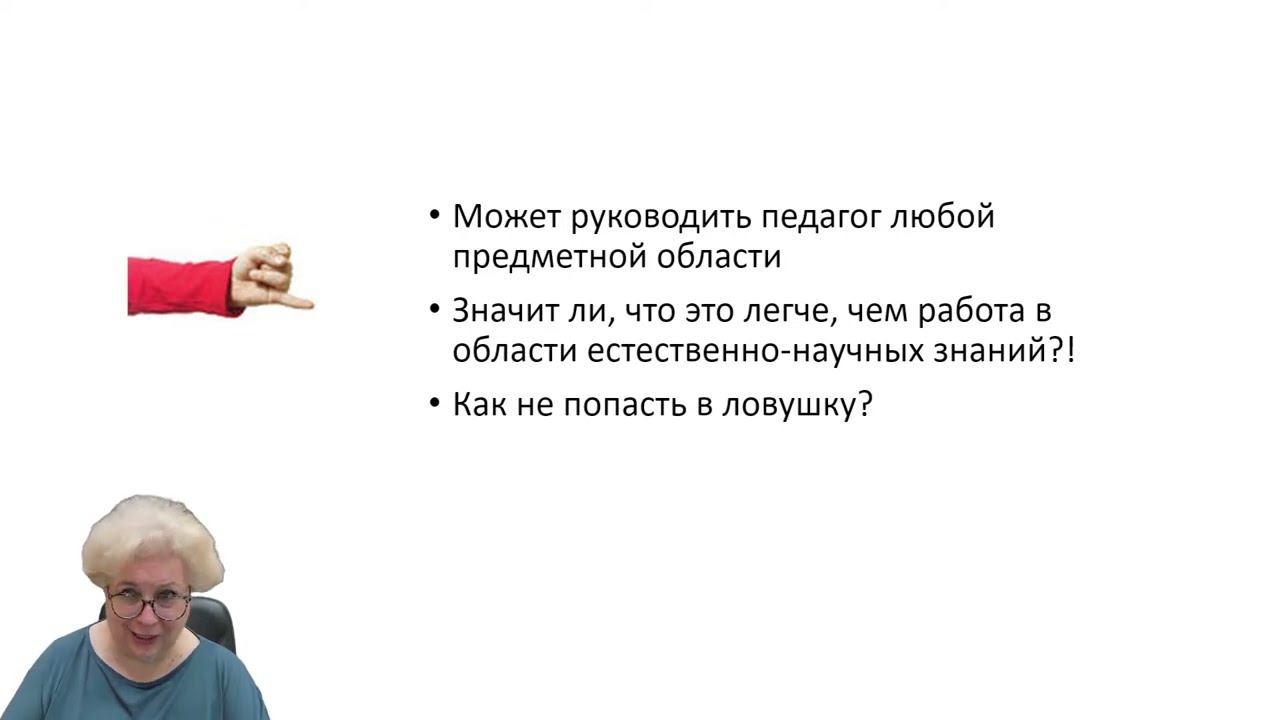 • Может руководить педагог любой предметной области

• Значит ли, что это легче, чем работа в области естественно-научных знаний?!

• Как не попасть в ловушку?